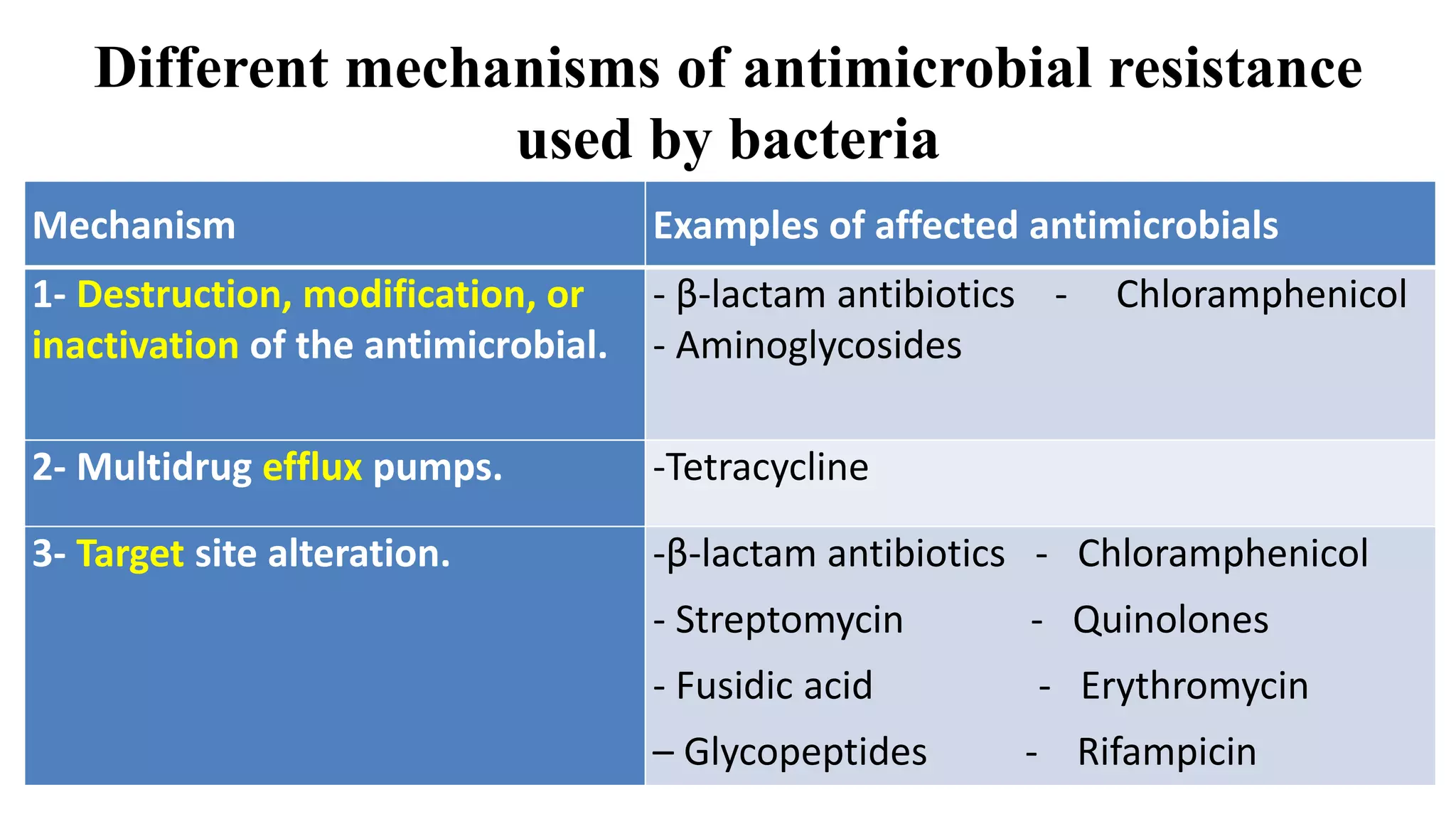 Different mechanisms of antimicrobial resistance used by bacteria

| Mechanism | Examples of affected antimicrobials |
|---|---|
| 1- Destruction, modification, or inactivation of the antimicrobial. | - β-lactam antibiotics - Chloramphenicol - Aminoglycosides |
| 2- Multidrug efflux pumps. | -Tetracycline |
| 3- Target site alteration. | -β-lactam antibiotics - Chloramphenicol - Streptomycin - Quinolones - Fusidic acid - Erythromycin – Glycopeptides - Rifampicin |